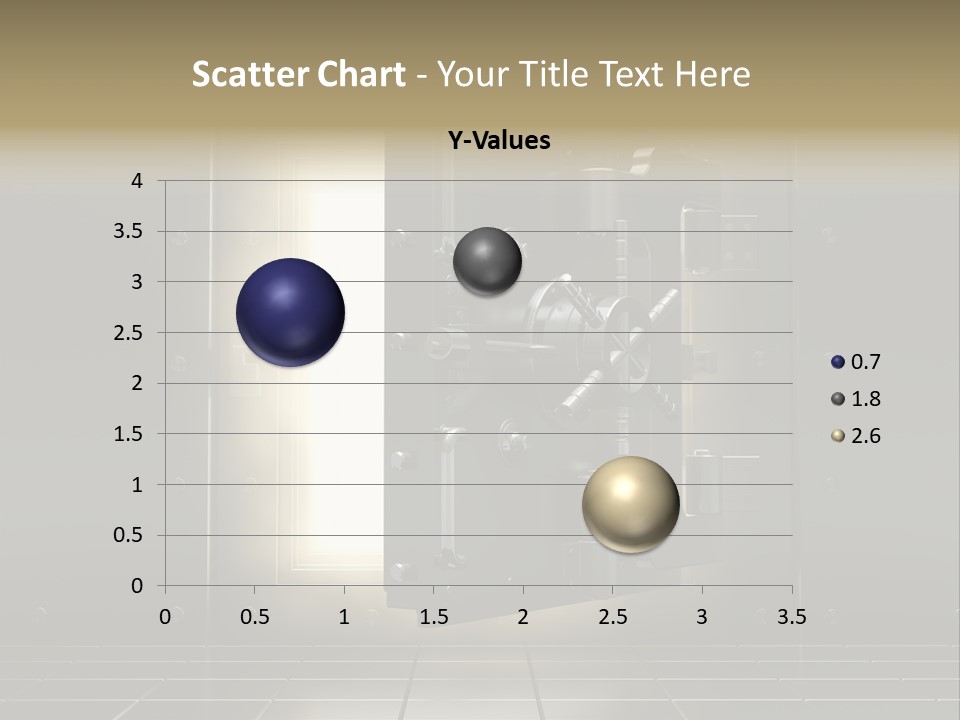 Scatter Chart - Your Title Text Here

Y-Values

4
3.5
3
2.5
2
1.5
1
0.5
0

0 0.5 1 1.5 2 2.5 3 3.5

0.7
1.8
2.6